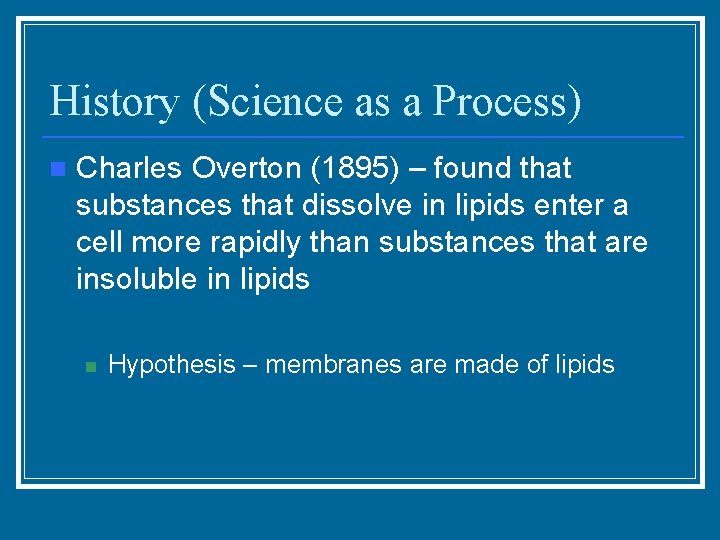 History (Science as a Process)

Charles Overton (1895) – found that substances that dissolve in lipids enter a cell more rapidly than substances that are insoluble in lipids

Hypothesis – membranes are made of lipids